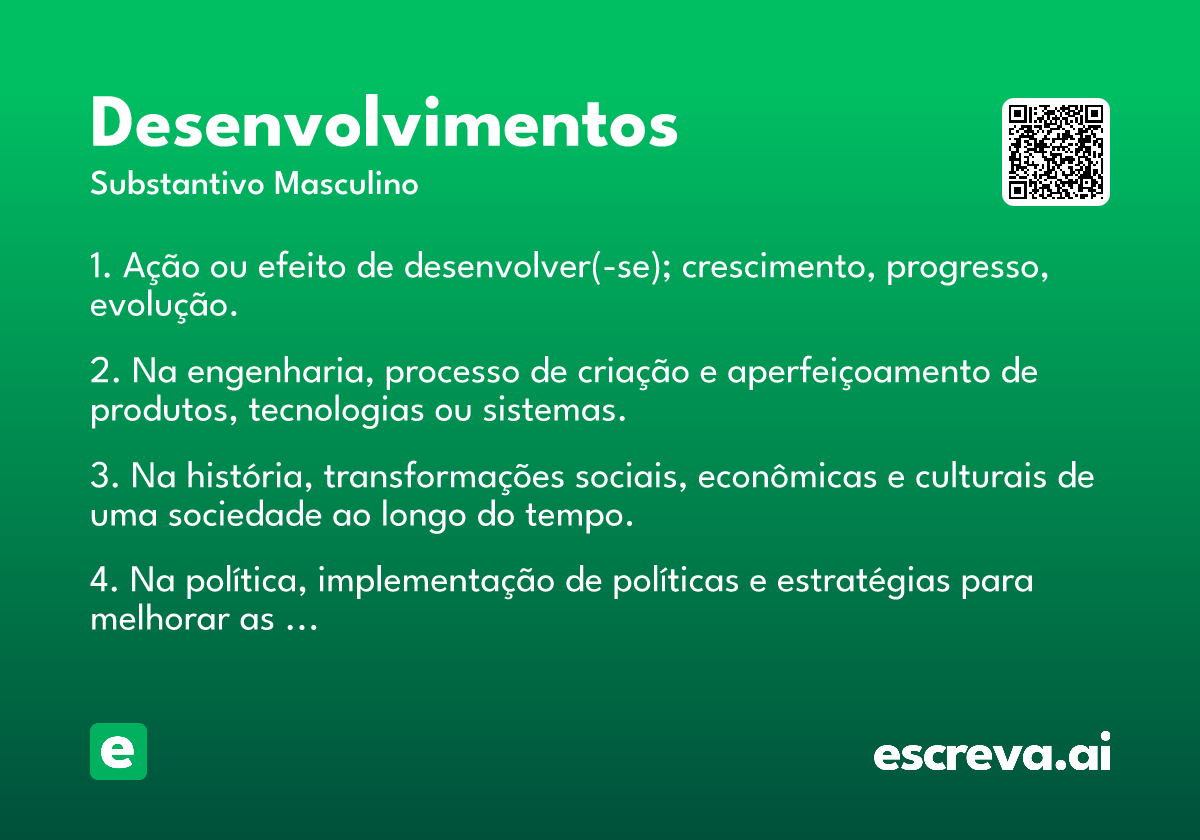 Desenvolvimentos
Substantivo Masculino

1. Ação ou efeito de desenvolver(-se); crescimento, progresso, evolução.

2. Na engenharia, processo de criação e aperfeiçoamento de produtos, tecnologias ou sistemas.

3. Na história, transformações sociais, econômicas e culturais de uma sociedade ao longo do tempo.

4. Na política, implementação de políticas e estratégias para melhorar as ...

e

escreva.ai